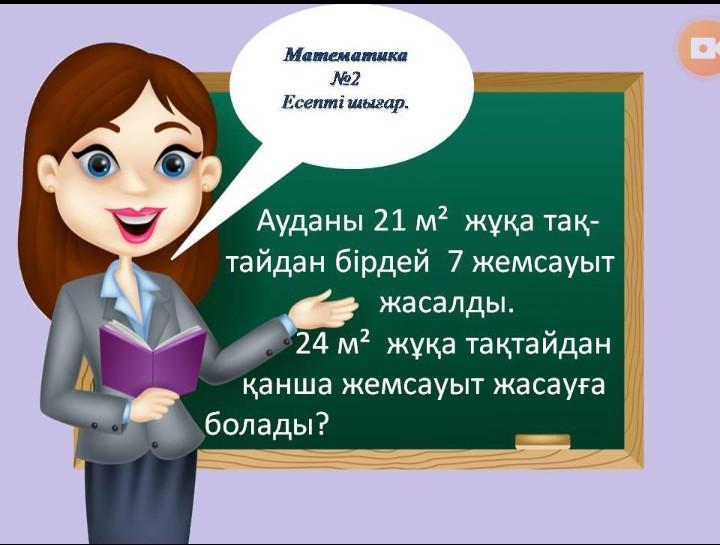 Математика
№2
Есепті шығар.

Ауданы 21 $м^2$ жұқа тақтайдан бірдей 7 жемсауыт жасалды.
24 $м^2$ жұқа тақтайдан қанша жемсауыт жасауға болады?